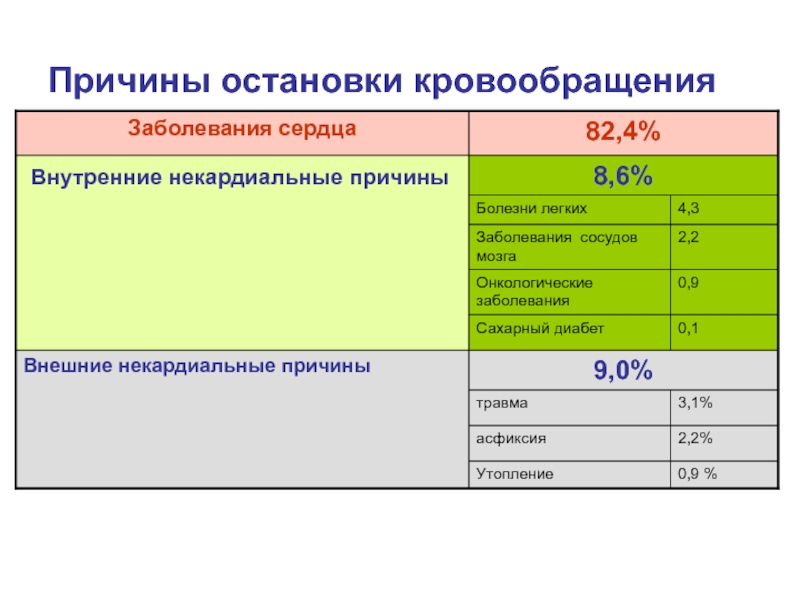 Причины остановки кровообращения

| Заболевания сердца | 82,4% | |
|---|---|---|
| Внутренние некардиальные причины | 8,6% | |
| | Болезни легких | 4,3 |
| | Заболевания сосудов мозга | 2,2 |
| | Онкологические заболевания | 0,9 |
| | Сахарный диабет | 0,1 |
| Внешние некардиальные причины | 9,0% | |
| | травма | 3,1% |
| | асфиксия | 2,2% |
| | Утопление | 0,9 % |